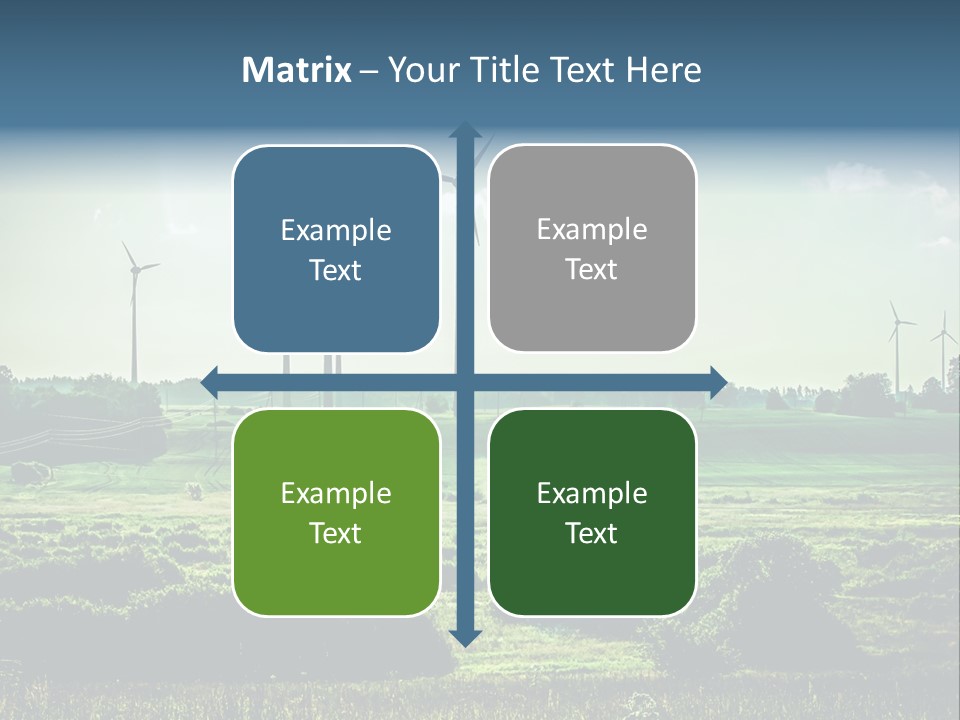 Matrix – Your Title Text Here

Example Text

Example Text

Example Text

Example Text